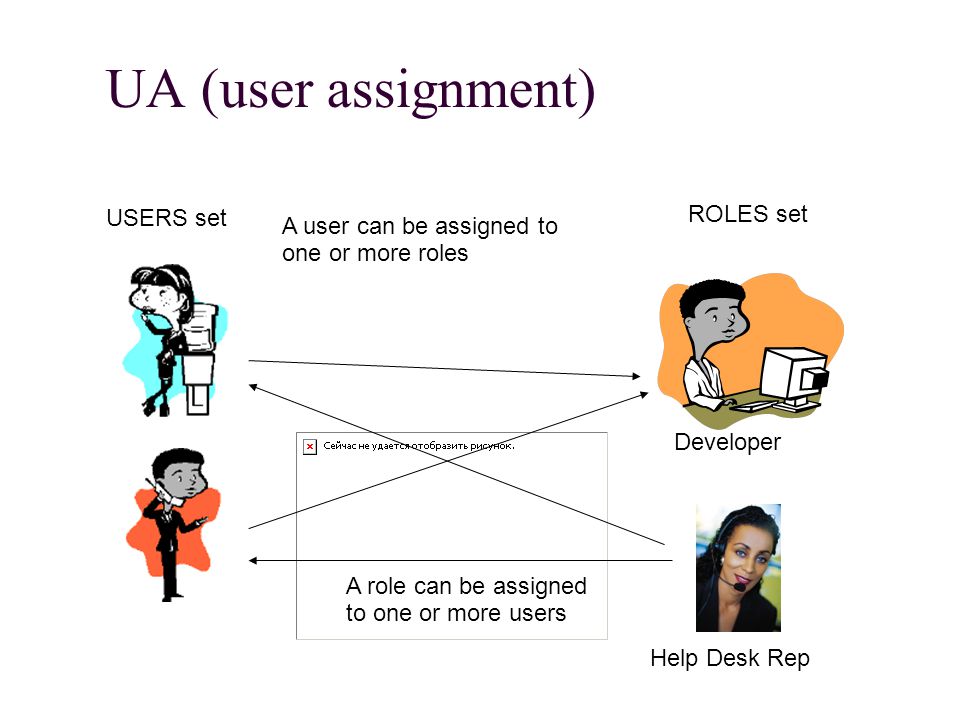 UA (user assignment)

USERS set

A user can be assigned to one or more roles

ROLES set

Сейчас не удается отобразить рисунок.

Developer

A role can be assigned to one or more users

Help Desk Rep